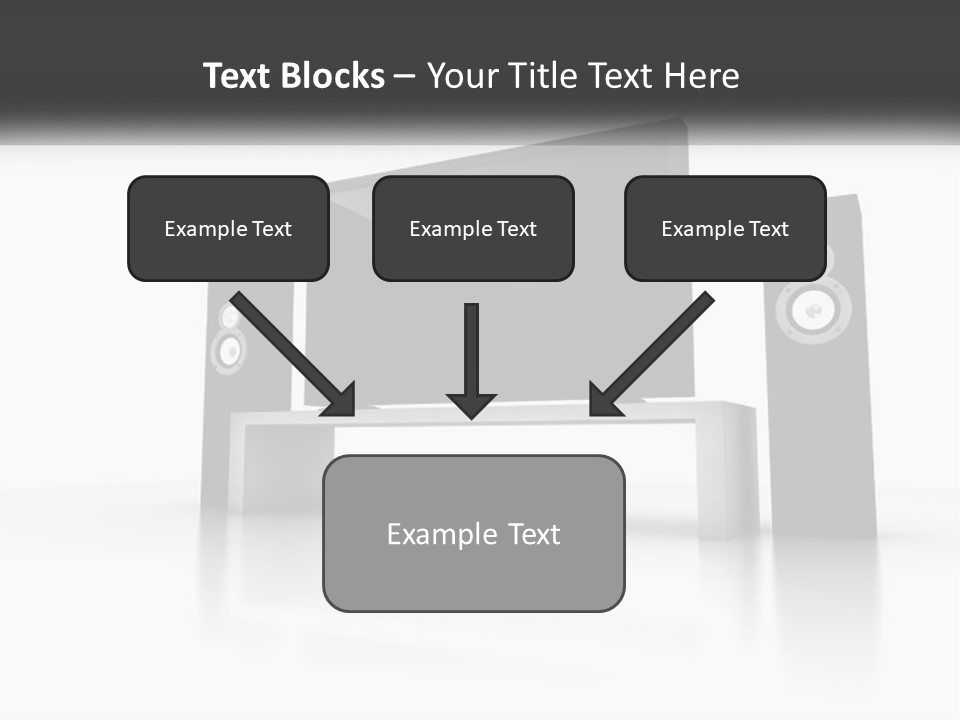 Text Blocks – Your Title Text Here

Example Text

Example Text

Example Text

Example Text